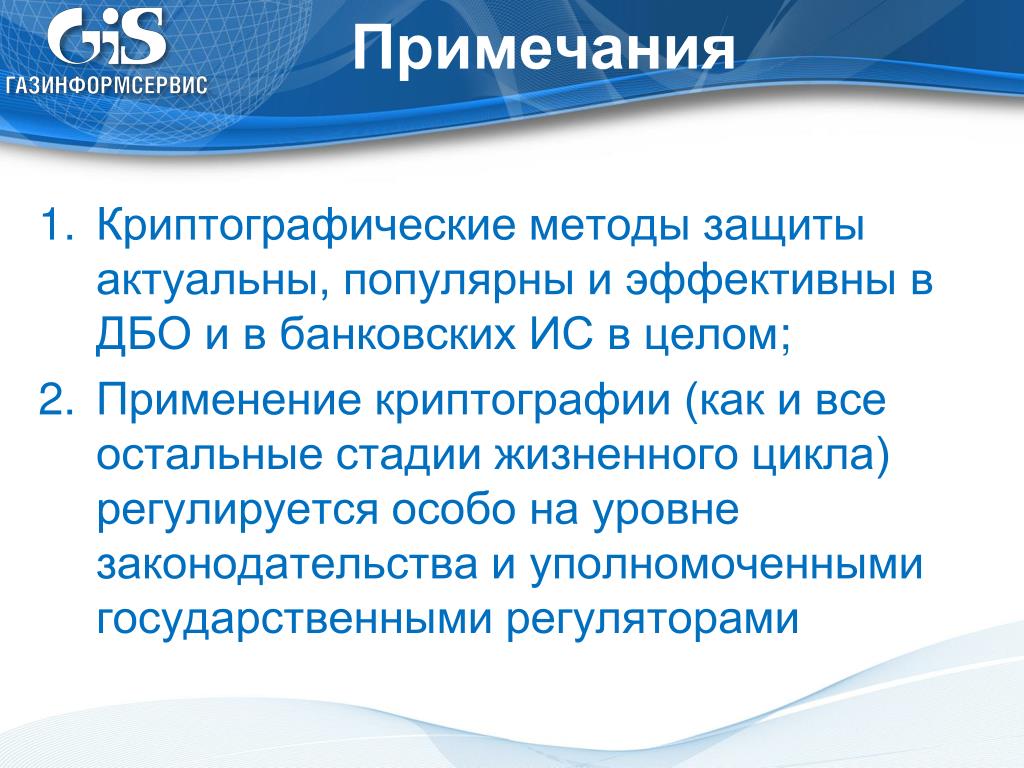 GiS
ГАЗИНФОРМСЕРВИС

Примечания

1. Криптографические методы защиты актуальны, популярны и эффективны в ДБО и в банковских ИС в целом;
2. Применение криптографии (как и все остальные стадии жизненного цикла) регулируется особо на уровне законодательства и уполномоченными государственными регуляторами